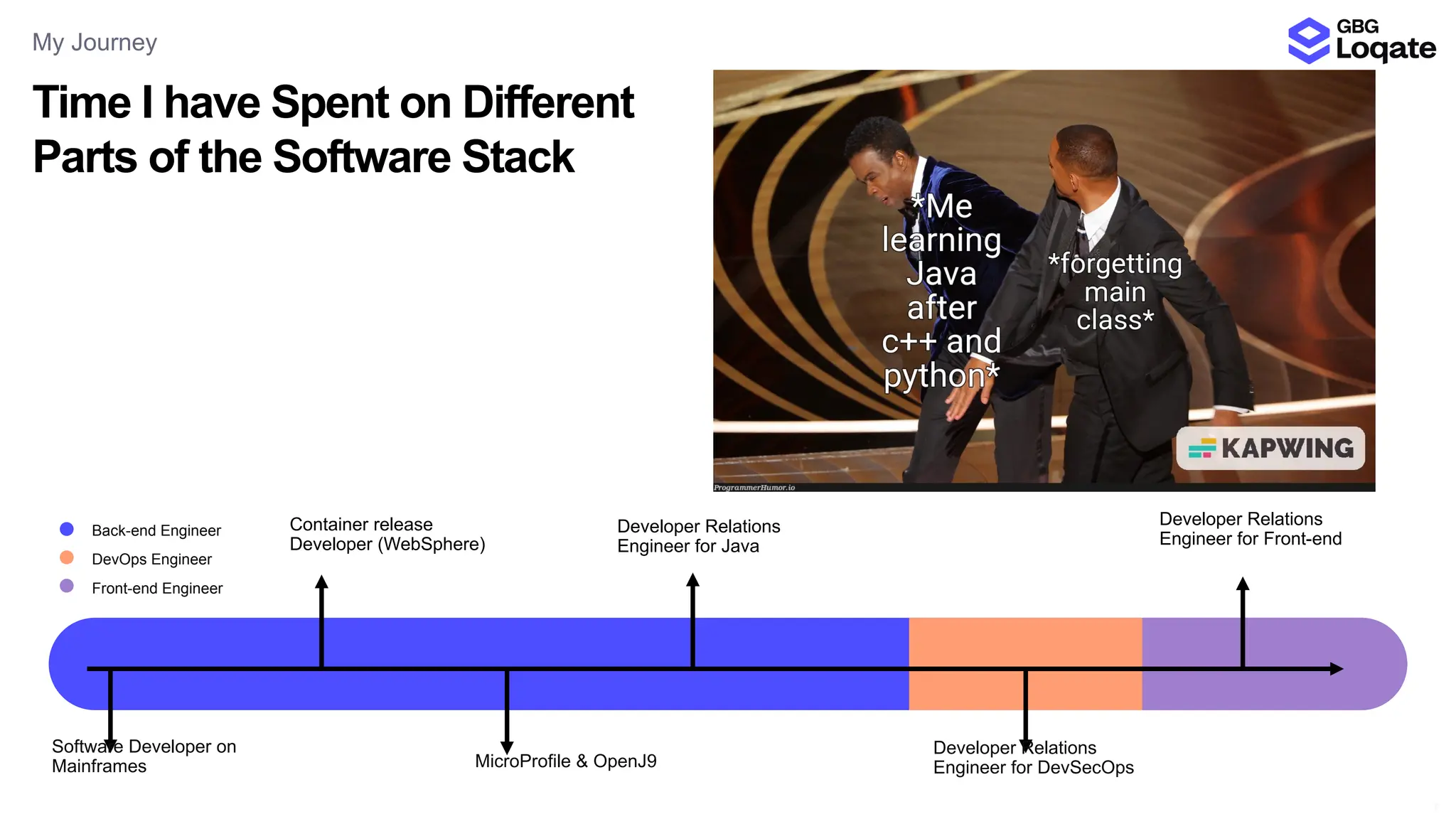 My Journey

GBG Loqate

Time I have Spent on Different Parts of the Software Stack

*Me learning Java after c++ and python*

*forgetting main class*

KAPWING

ProgrammerHumor.io

Back-end Engineer
DevOps Engineer
Front-end Engineer

Container release Developer (WebSphere)

Developer Relations Engineer for Java

Developer Relations Engineer for Front-end

Software Developer on Mainframes

MicroProfile & OpenJ9

Developer Relations Engineer for DevSecOps